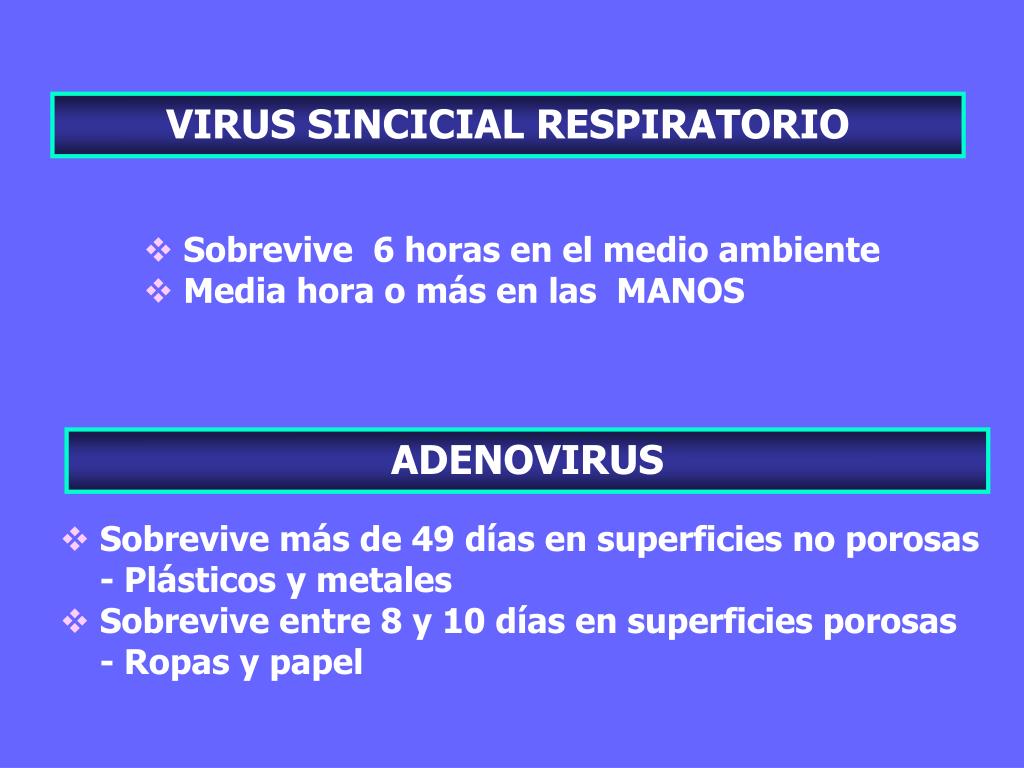 VIRUS SINCICIAL RESPIRATORIO

❖ Sobrevive 6 horas en el medio ambiente
❖ Media hora o más en las MANOS

ADENOVIRUS

❖ Sobrevive más de 49 días en superficies no porosas
- Plásticos y metales
❖ Sobrevive entre 8 y 10 días en superficies porosas
- Ropas y papel